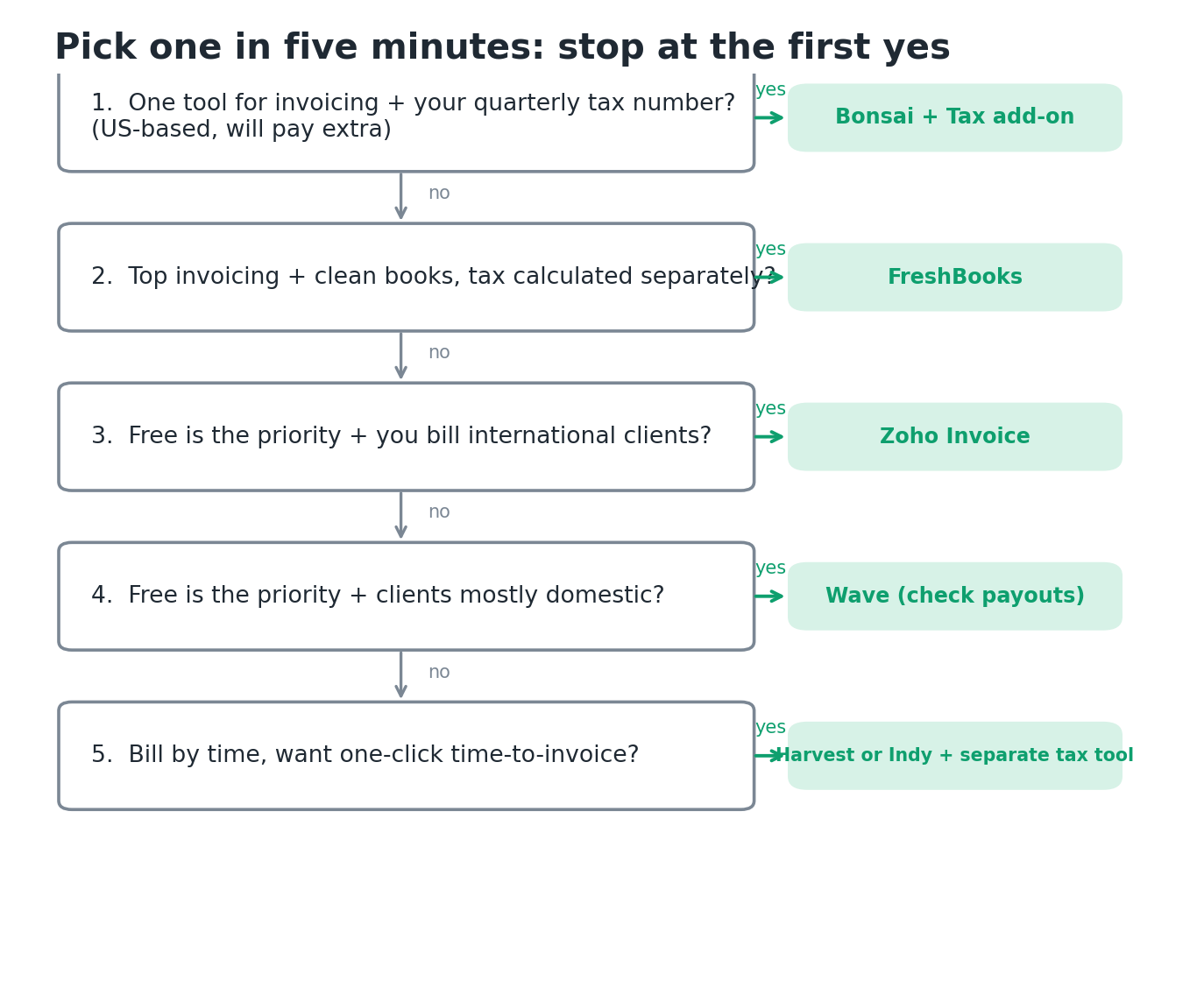 Pick one in five minutes: stop at the first yes

1. One tool for invoicing + your quarterly tax number? (US-based, will pay extra)

yes

Bonsai + Tax add-on

no

2. Top invoicing + clean books, tax calculated separately?

yes

FreshBooks

no

3. Free is the priority + you bill international clients?

yes

Zoho Invoice

no

4. Free is the priority + clients mostly domestic?

yes

Wave (check payouts)

no

5. Bill by time, want one-click time-to-invoice?

yes

Harvest or Indy + separate tax tool